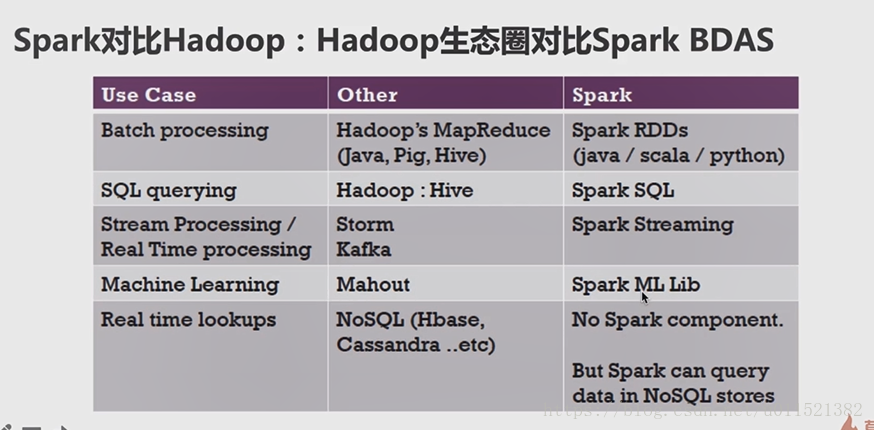 Spark对比Hadoop：Hadoop生态圈对比Spark BDAS

| Use Case | Other | Spark |
|---|---|---|
| Batch processing | Hadoop's MapReduce (Java, Pig, Hive) | Spark RDDs (java / scala / python) |
| SQL querying | Hadoop : Hive | Spark SQL |
| Stream Processing / Real Time processing | Storm Kafka | Spark Streaming |
| Machine Learning | Mahout | Spark ML Lib |
| Real time lookups | NoSQL (Hbase, Cassandra ..etc) | No Spark component. But Spark can query data in NoSQL stores |

https://blog.csdn.net/u011521382